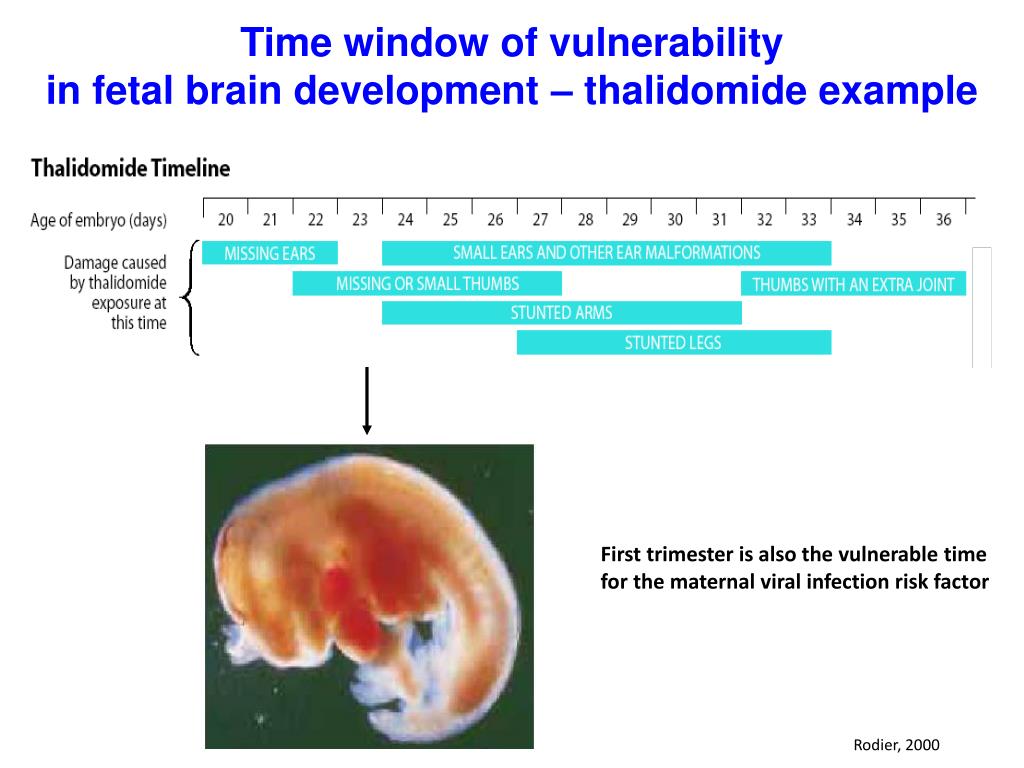 Time window of vulnerability
in fetal brain development – thalidomide example

Thalidomide Timeline

Age of embryo (days) 20 21 22 23 24 25 26 27 28 29 30 31 32 33 34 35 36

Damage caused by thalidomide exposure at this time

MISSING EARS
SMALL EARS AND OTHER EAR MALFORMATIONS
MISSING OR SMALL THUMBS
THUMBS WITH AN EXTRA JOINT
STUNTED ARMS
STUNTED LEGS

First trimester is also the vulnerable time for the maternal viral infection risk factor

Rodier, 2000